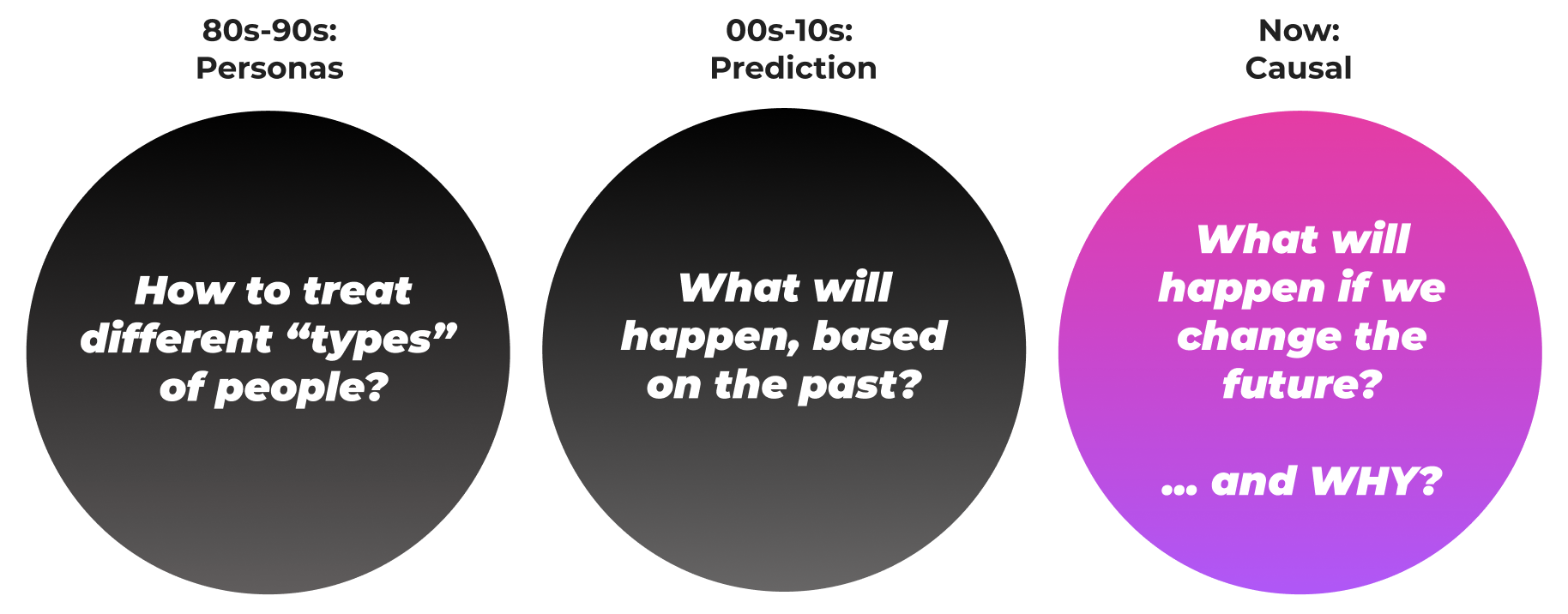 80s-90s:
Personas

How to treat different “types” of people?

00s-10s:
Prediction

What will happen, based on the past?

Now:
Causal

What will happen if we change the future?

... and WHY?